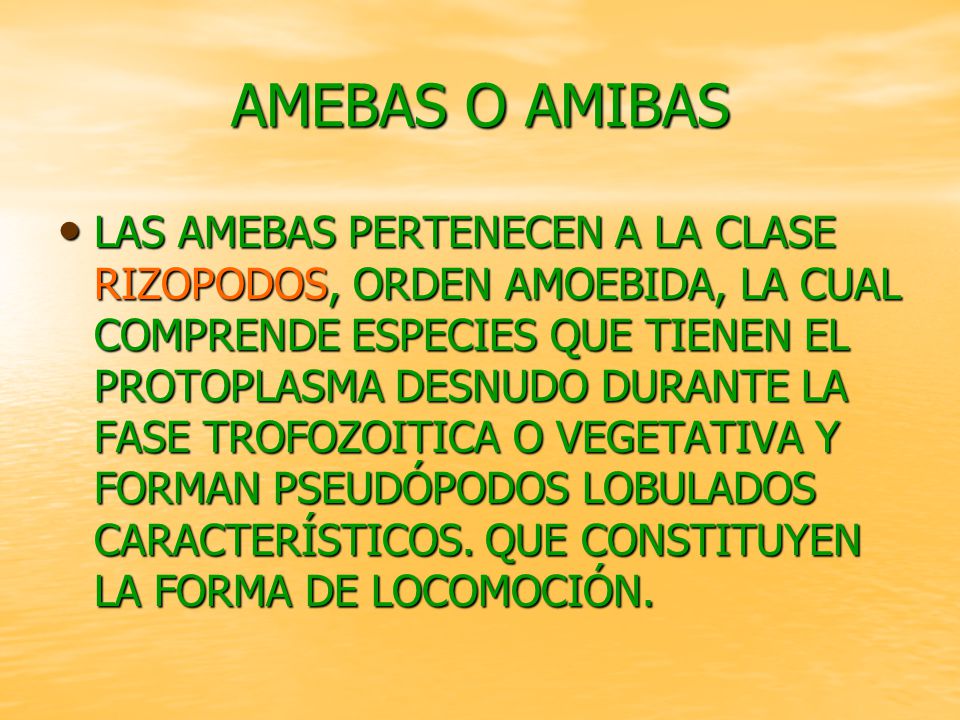 AMEBAS O AMIBAS

• LAS AMEBAS PERTENECEN A LA CLASE RIZOPODOS, ORDEN AMOEBIDA, LA CUAL COMPRENDE ESPECIES QUE TIENEN EL PROTOPLASMA DESNUDO DURANTE LA FASE TROFOZOITICA O VEGETATIVA Y FORMAN PSEUDÓPODOS LOBULADOS CARACTERÍSTICOS. QUE CONSTITUYEN LA FORMA DE LOCOMOCIÓN.